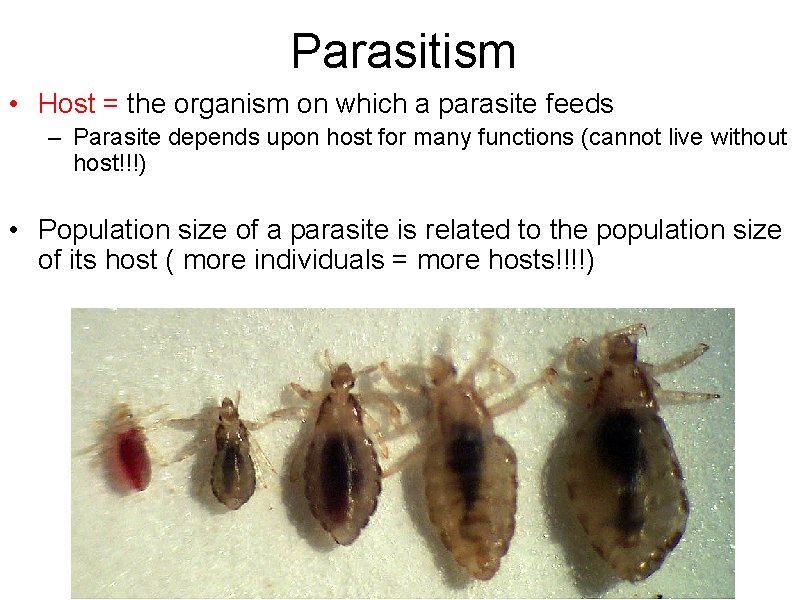 Parasitism

• Host = the organism on which a parasite feeds
  – Parasite depends upon host for many functions (cannot live without host!!!)

• Population size of a parasite is related to the population size of its host ( more individuals = more hosts!!!!)